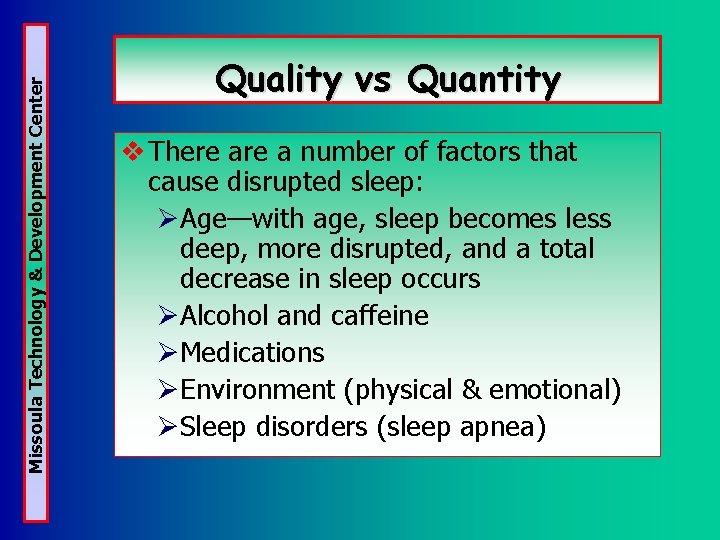 Missoula Technology & Development Center

Quality vs Quantity

❖ There are a number of factors that cause disrupted sleep:

➢ Age—with age, sleep becomes less deep, more disrupted, and a total decrease in sleep occurs

➢ Alcohol and caffeine

➢ Medications

➢ Environment (physical & emotional)

➢ Sleep disorders (sleep apnea)